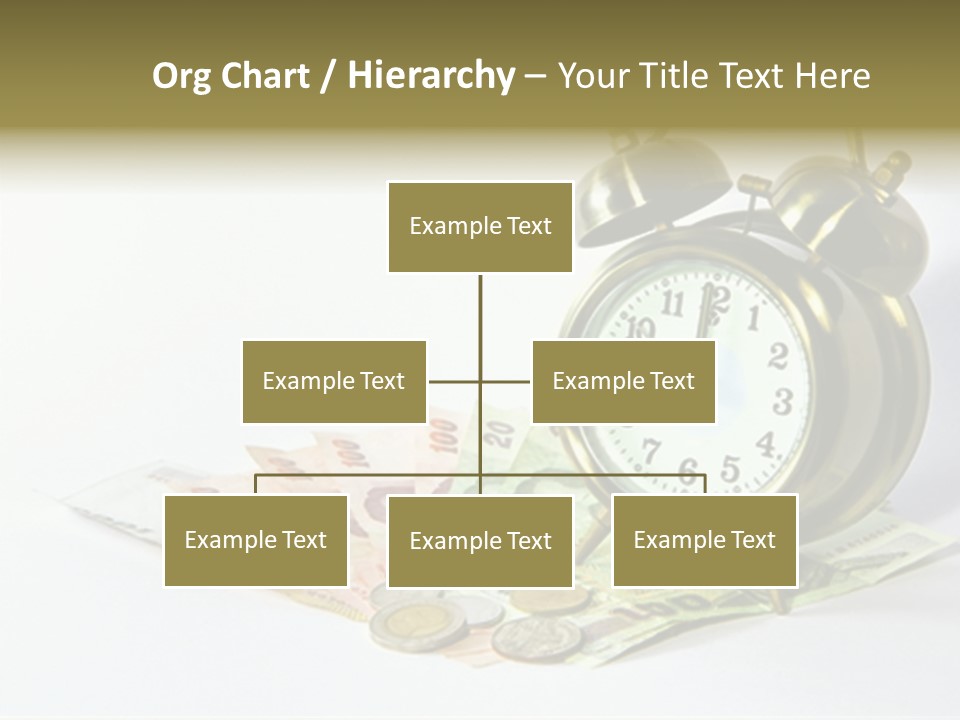 Org Chart / Hierarchy – Your Title Text Here

Example Text

Example Text

Example Text

Example Text

Example Text

Example Text